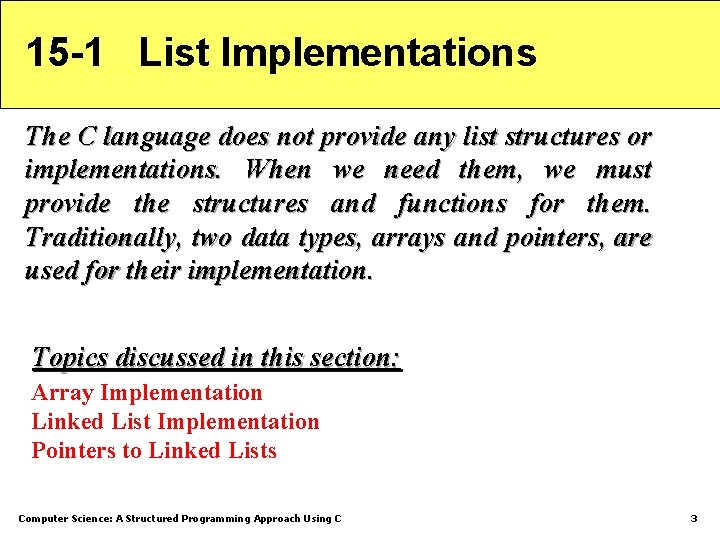 15-1 List Implementations

The C language does not provide any list structures or implementations. When we need them, we must provide the structures and functions for them. Traditionally, two data types, arrays and pointers, are used for their implementation.

Topics discussed in this section:

Array Implementation
Linked List Implementation
Pointers to Linked Lists

Computer Science: A Structured Programming Approach Using C

3